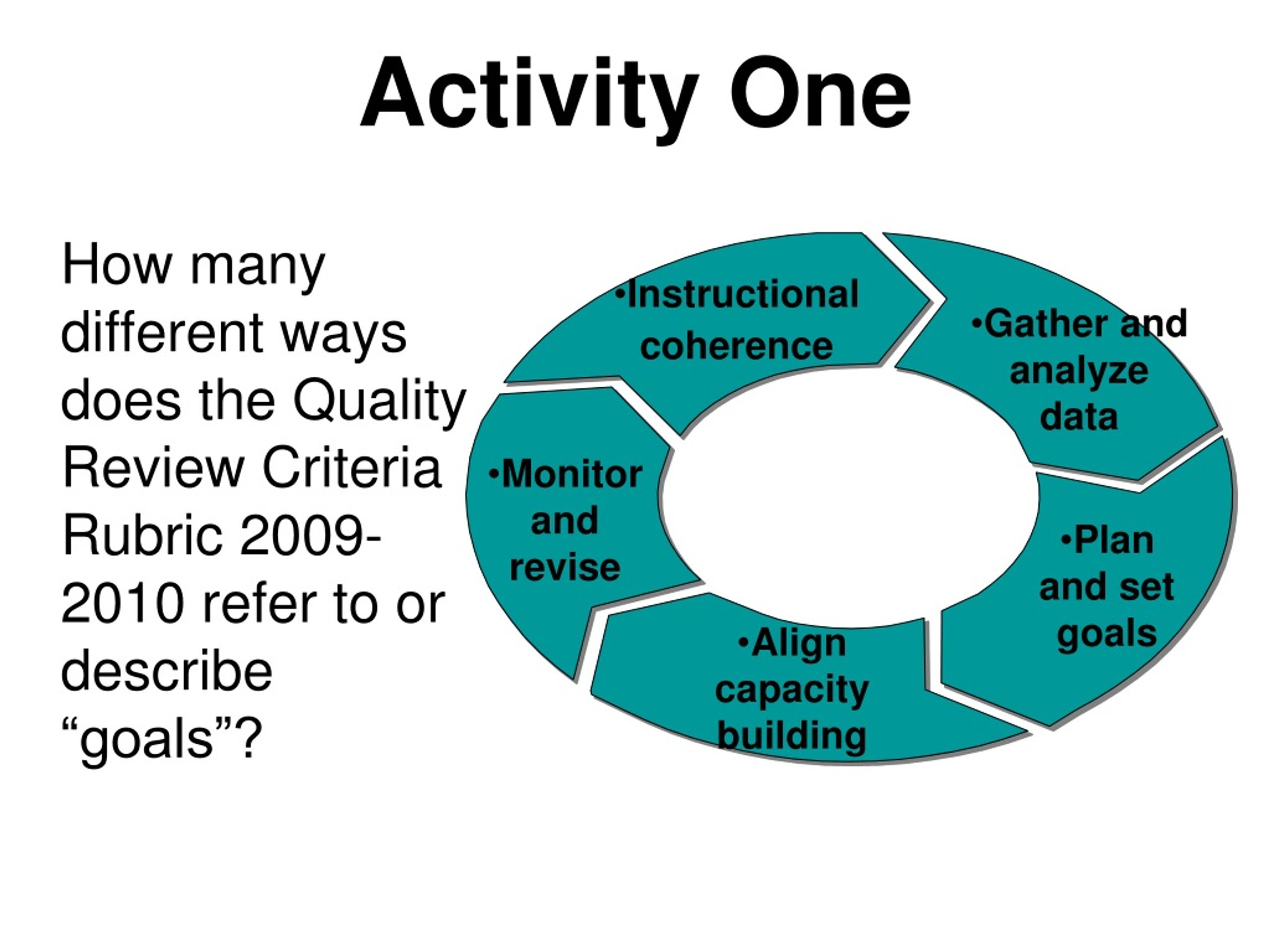 Activity One

How many different ways does the Quality Review Criteria Rubric 2009-2010 refer to or describe “goals”?

•Instructional coherence

•Gather and analyze data

•Plan and set goals

•Align capacity building

•Monitor and revise